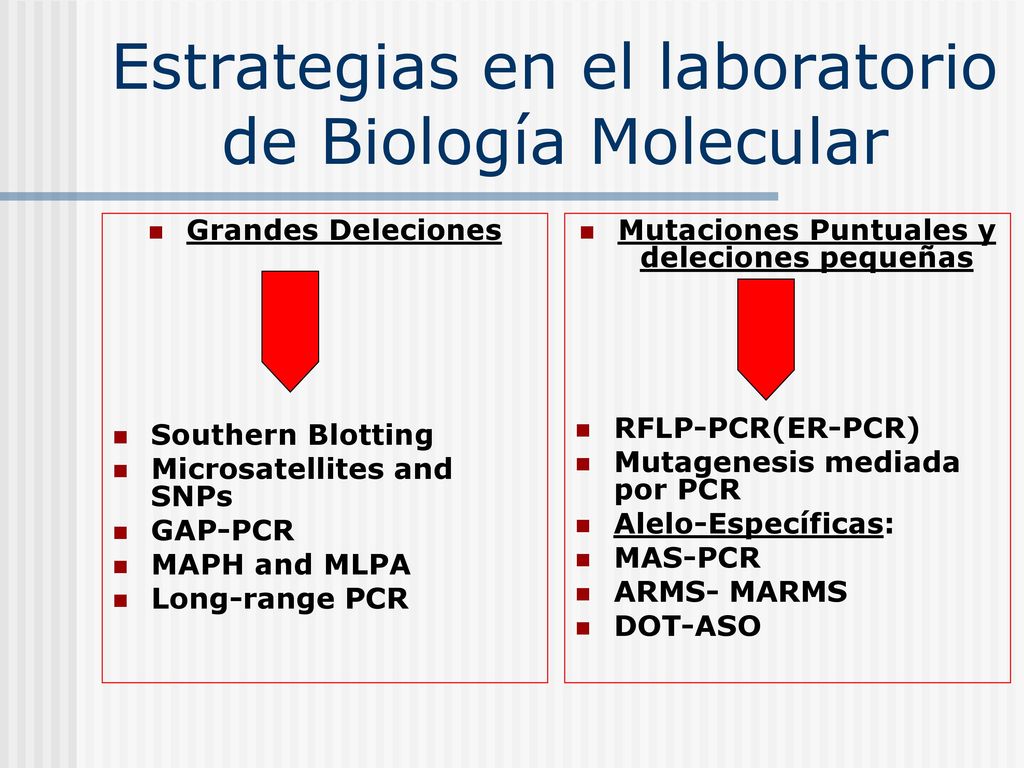 Estrategias en el laboratorio de Biología Molecular

Grandes Deleciones

Southern Blotting
Microsatellites and SNPs
GAP-PCR
MAPH and MLPA
Long-range PCR

Mutaciones Puntuales y deleciones pequeñas

RFLP-PCR(ER-PCR)
Mutagenesis mediada por PCR
Alelo-Específicas:
MAS-PCR
ARMS- MARMS
DOT-ASO